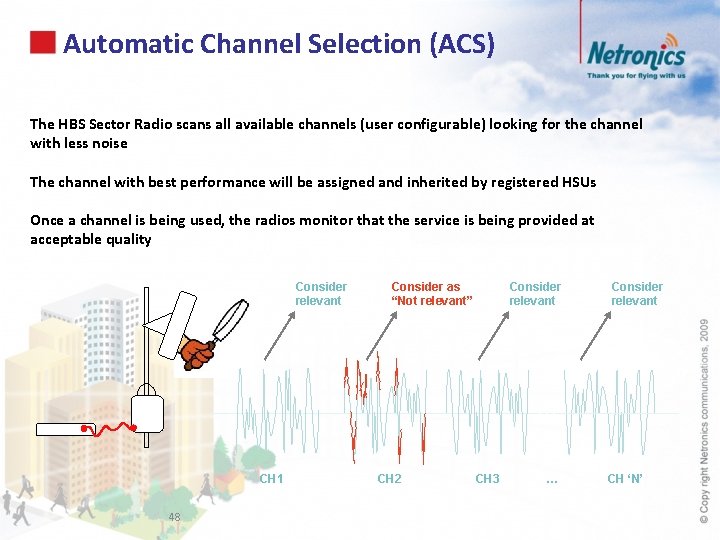 Automatic Channel Selection (ACS)

Netronics
Thank you for flying with us

The HBS Sector Radio scans all available channels (user configurable) looking for the channel with less noise

The channel with best performance will be assigned and inherited by registered HSUs

Once a channel is being used, the radios monitor that the service is being provided at acceptable quality

Consider relevant

Consider as "Not relevant"

Consider relevant

Consider relevant

CH1 CH2 CH3 … CH 'N'

48

© Copy right Netronics communications, 2009